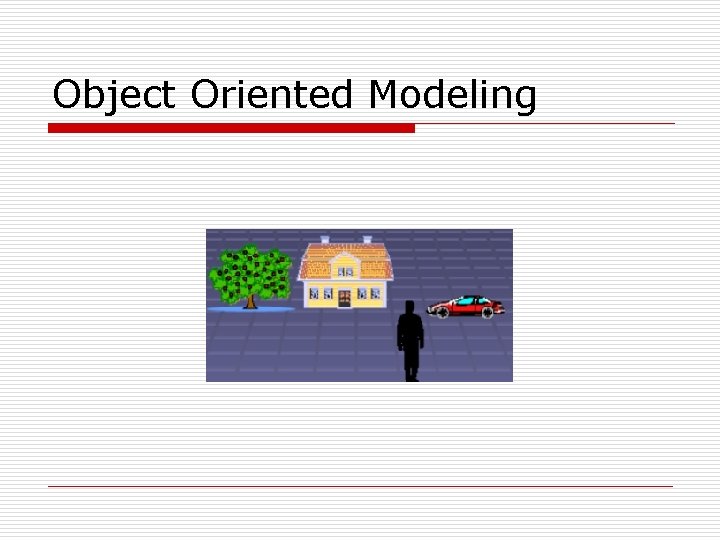 Object Oriented Modeling